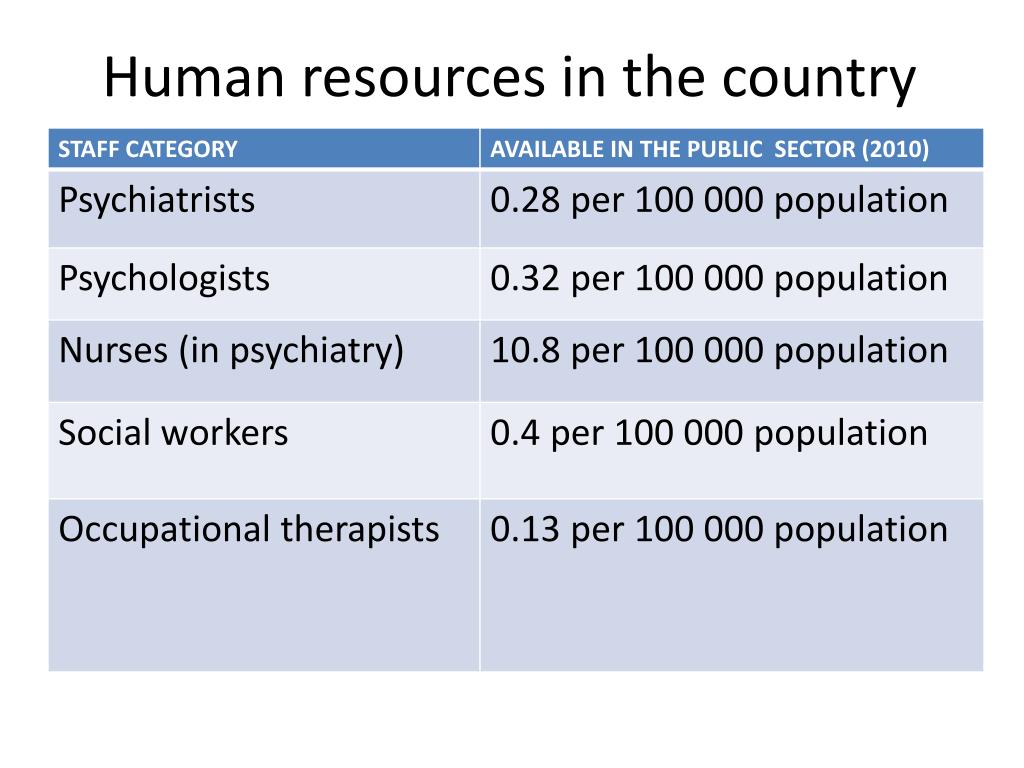 Human resources in the country

| STAFF CATEGORY | AVAILABLE IN THE PUBLIC SECTOR (2010) |
|---|---|
| Psychiatrists | 0.28 per 100 000 population |
| Psychologists | 0.32 per 100 000 population |
| Nurses (in psychiatry) | 10.8 per 100 000 population |
| Social workers | 0.4 per 100 000 population |
| Occupational therapists | 0.13 per 100 000 population |